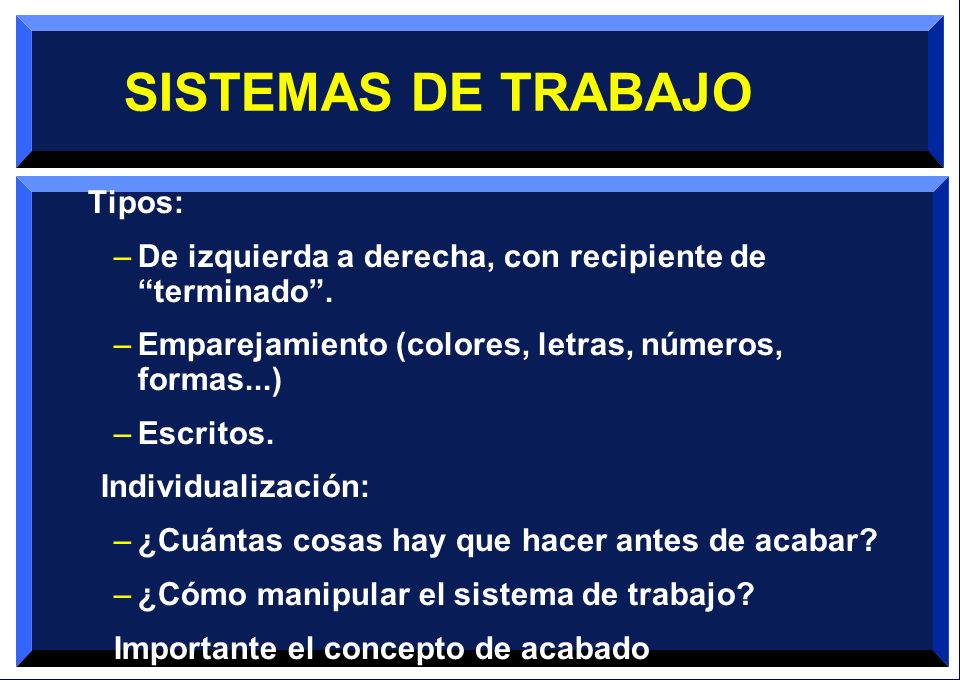 SISTEMAS DE TRABAJO

Tipos:

– De izquierda a derecha, con recipiente de “terminado”.

– Emparejamiento (colores, letras, números, formas...)

– Escritos.

Individualización:

– ¿Cuántas cosas hay que hacer antes de acabar?

– ¿Cómo manipular el sistema de trabajo?

Importante el concepto de acabado